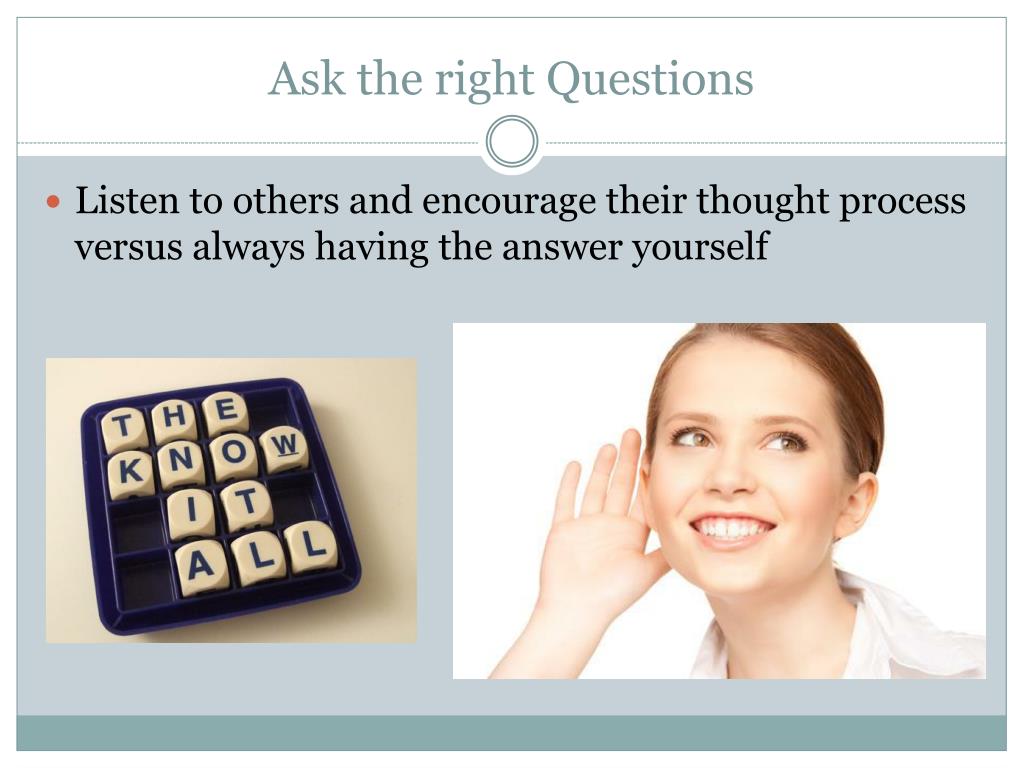 Ask the right Questions

Listen to others and encourage their thought process versus always having the answer yourself

THE
KNOW
IT
ALL